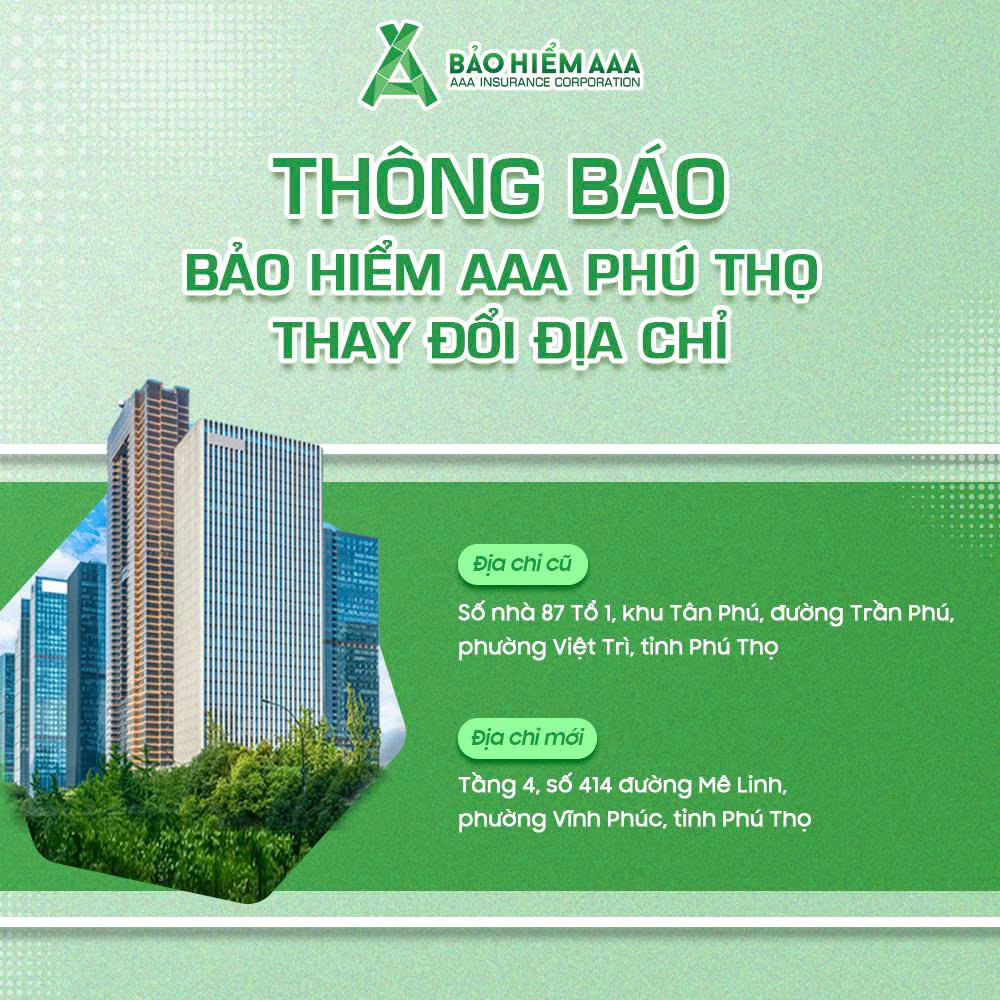 BẢO HIỂM AAA
AAA INSURANCE CORPORATION

THÔNG BÁO
BẢO HIỂM AAA PHÚ THỌ
THAY ĐỔI ĐỊA CHỈ

Địa chỉ cũ
Số nhà 87 Tổ 1, khu Tân Phú, đường Trần Phú, phường Việt Trì, tỉnh Phú Thọ

Địa chỉ mới
Tầng 4, số 414 đường Mê Linh, phường Vĩnh Phúc, tỉnh Phú Thọ